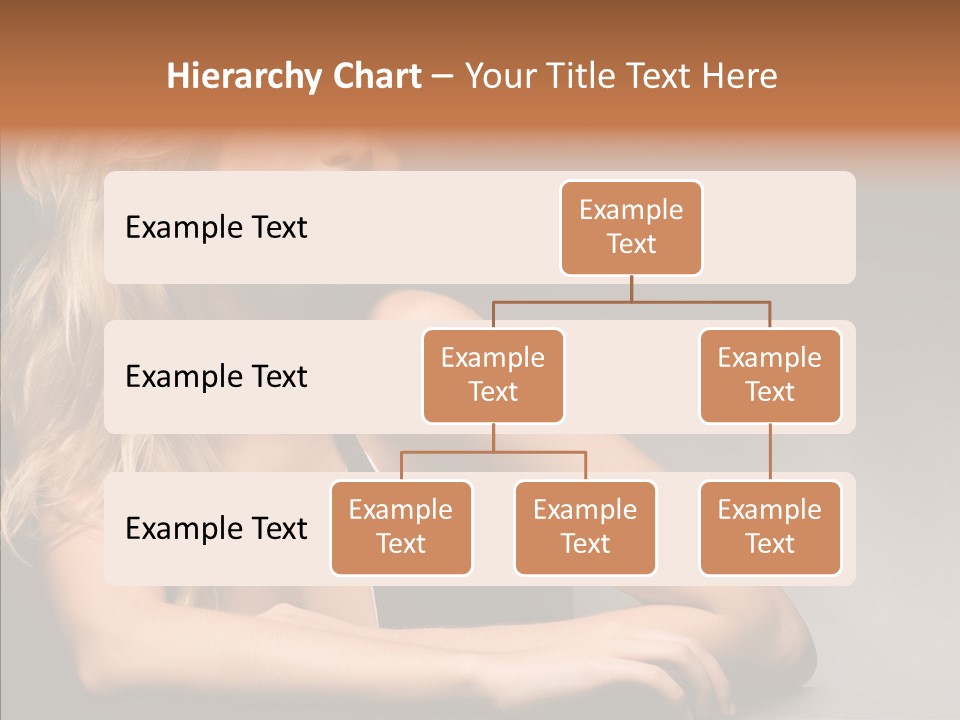 Hierarchy Chart – Your Title Text Here

Example Text

Example Text

Example Text

Example Text

Example Text

Example Text

Example Text

Example Text

Example Text